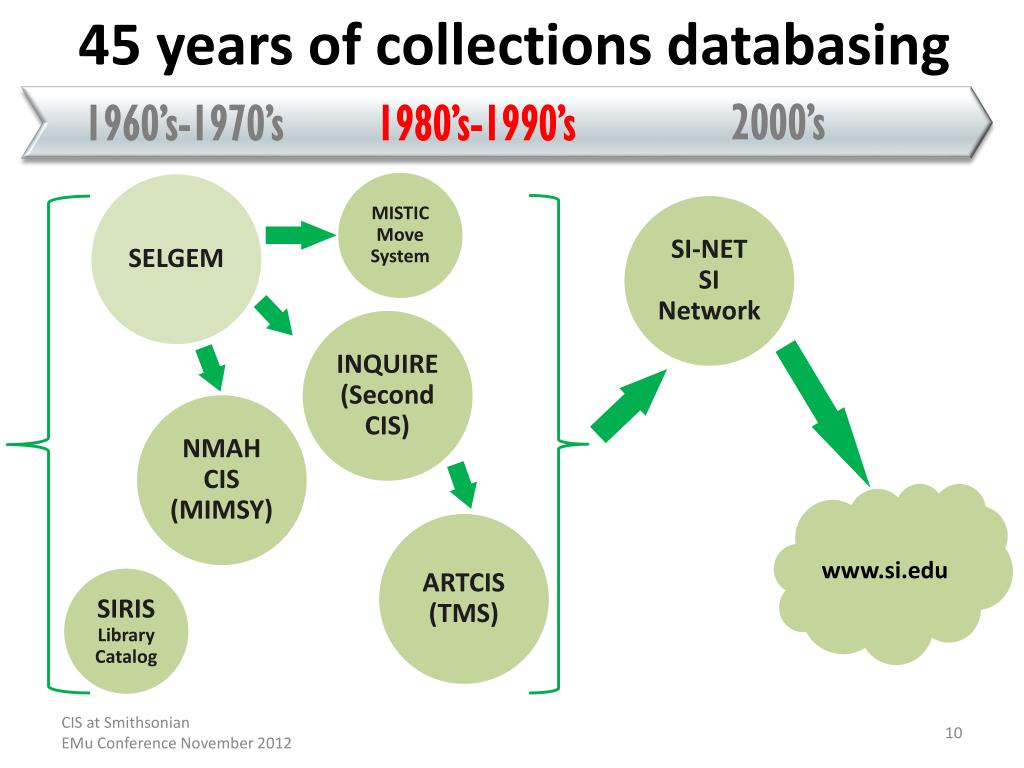 45 years of collections databasing

1960's-1970's 1980's-1990's 2000's

SELGEM

MISTIC Move System

INQUIRE (Second CIS)

NMAH CIS (MIMSY)

ARTCIS (TMS)

SIRIS Library Catalog

SI-NET SI Network

www.si.edu

CIS at Smithsonian
EMu Conference November 2012

10